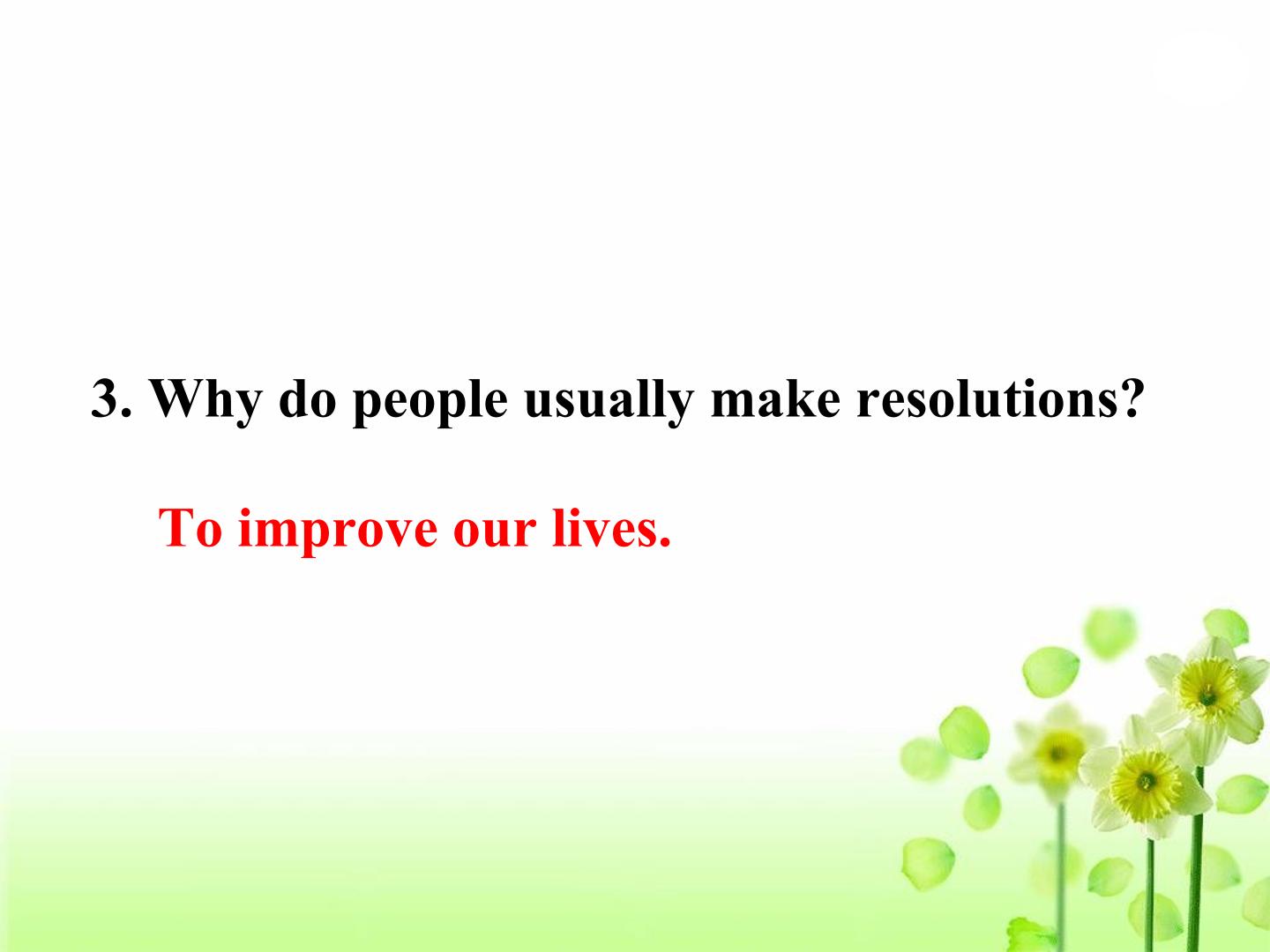 3. Why do people usually make resolutions?

To improve our lives.